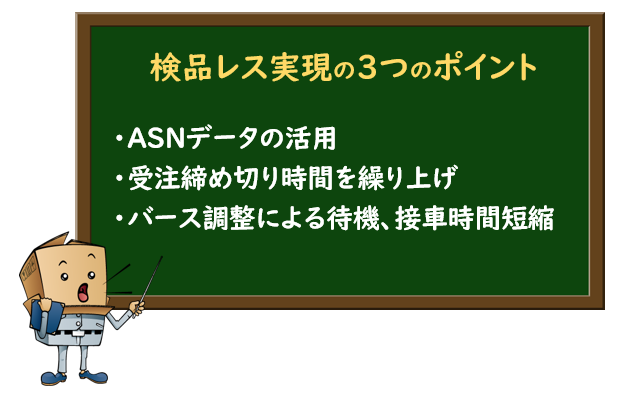 検品レス実現の3つのポイント

・ASNデータの活用
・受注締め切り時間を繰り上げ
・バース調整による待機、接車時間短縮